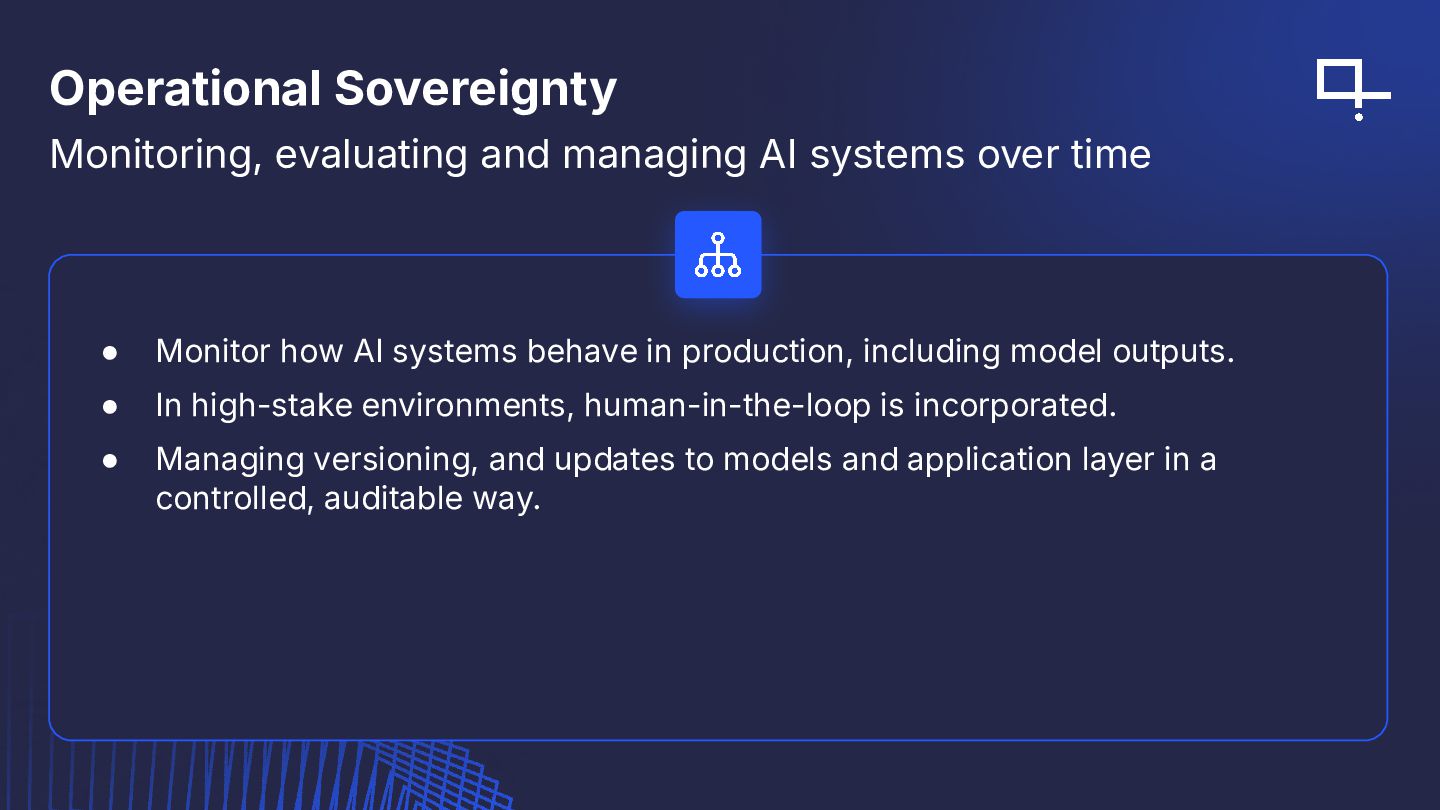 Operational Sovereignty

Monitoring, evaluating and managing AI systems over time

- Monitor how AI systems behave in production, including model outputs.
- In high-stake environments, human-in-the-loop is incorporated.
- Managing versioning, and updates to models and application layer in a controlled, auditable way.